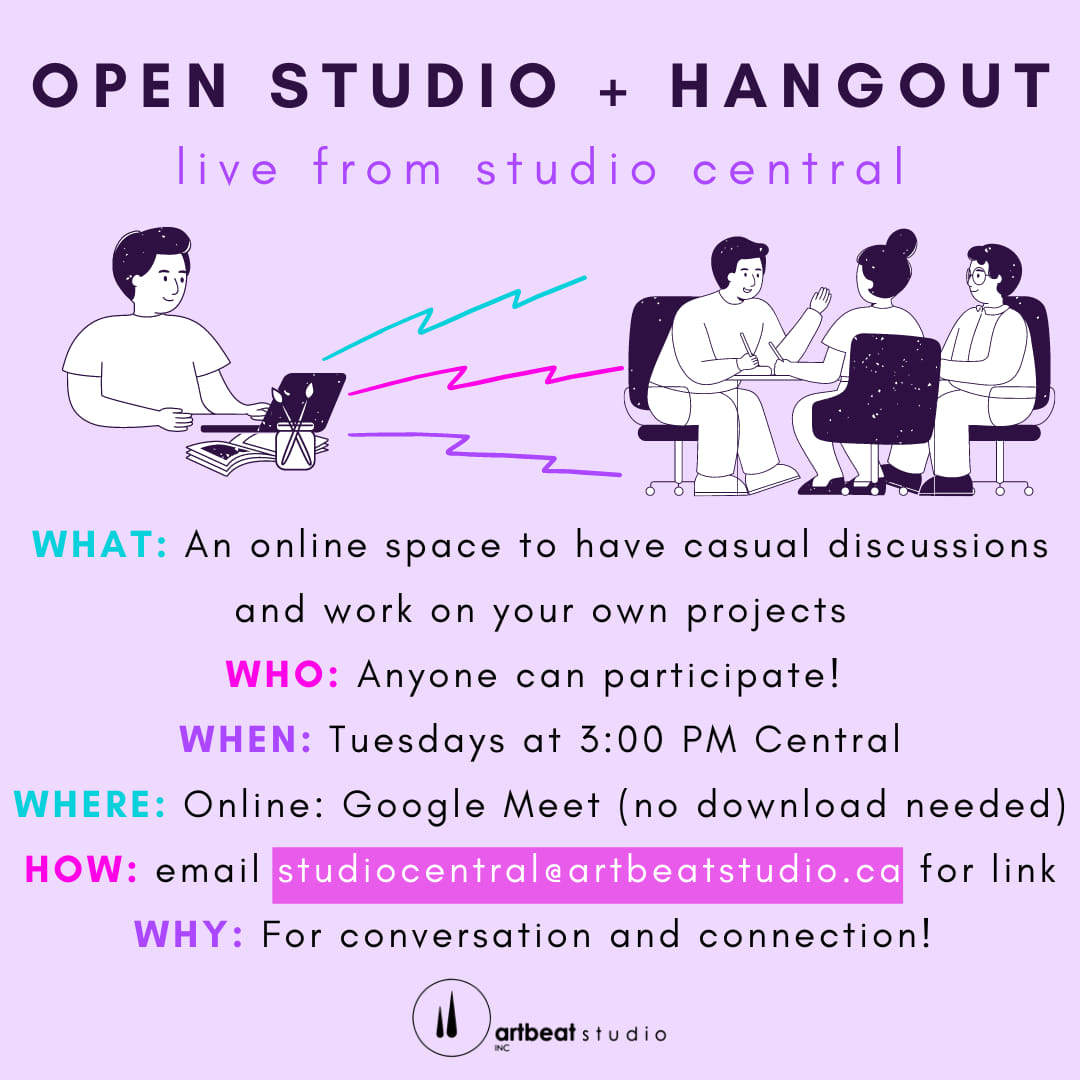 OPEN STUDIO + HANGOUT

live from studio central

WHAT: An online space to have casual discussions and work on your own projects

WHO: Anyone can participate!

WHEN: Tuesdays at 3:00 PM Central

WHERE: Online: Google Meet (no download needed)

HOW: email studiocentral@artbeatstudio.ca for link

WHY: For conversation and connection!

artbeat studio INC